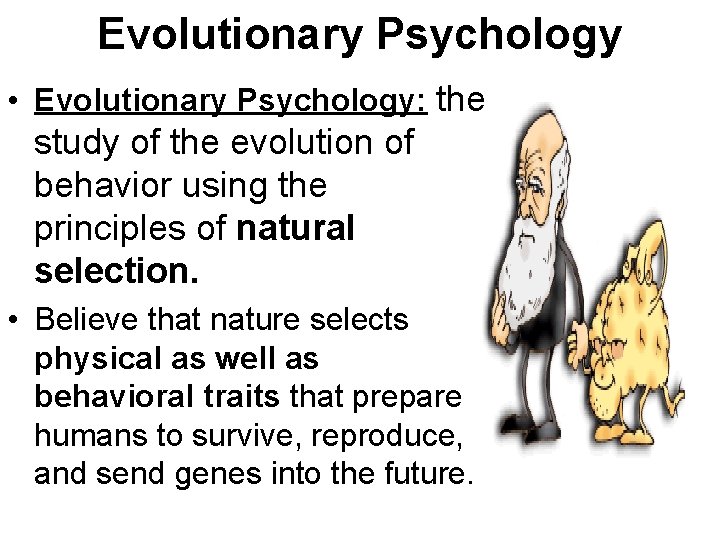 Evolutionary Psychology

• Evolutionary Psychology: the study of the evolution of behavior using the principles of natural selection.

• Believe that nature selects physical as well as behavioral traits that prepare humans to survive, reproduce, and send genes into the future.